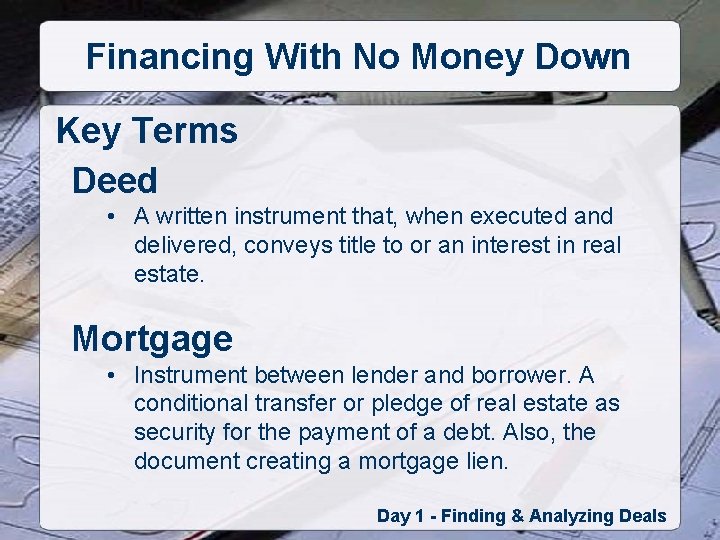 Financing With No Money Down

Key Terms

Deed

• A written instrument that, when executed and delivered, conveys title to or an interest in real estate.

Mortgage

• Instrument between lender and borrower. A conditional transfer or pledge of real estate as security for the payment of a debt. Also, the document creating a mortgage lien.

Day 1 - Finding & Analyzing Deals